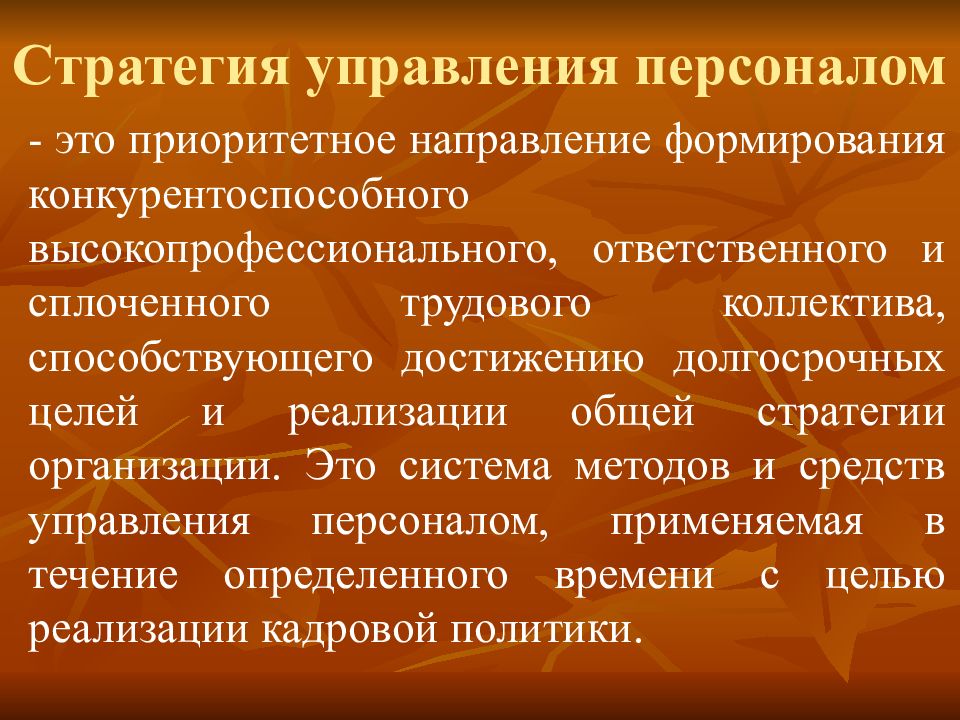 Стратегия управления персоналом

- это приоритетное направление формирования конкурентоспособного высокопрофессионального, ответственного и сплоченного трудового коллектива, способствующего достижению долгосрочных целей и реализации общей стратегии организации. Это система методов и средств управления персоналом, применяемая в течение определенного времени с целью реализации кадровой политики.